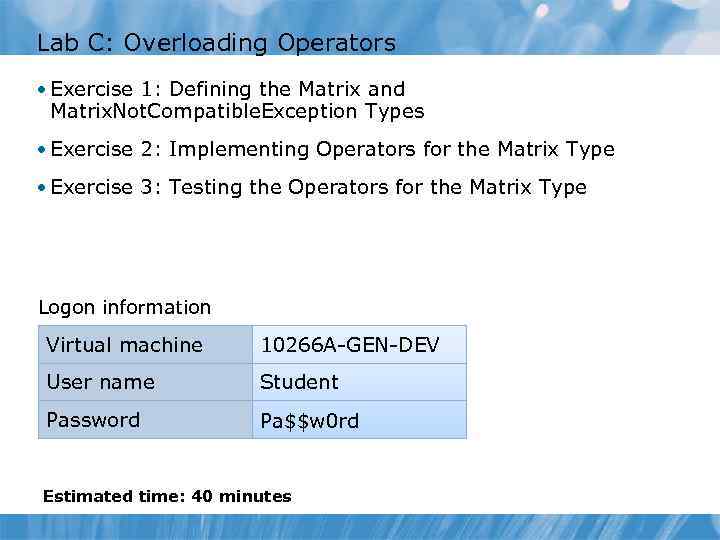 Lab C: Overloading Operators

• Exercise 1: Defining the Matrix and MatrixNotCompatibleException Types

• Exercise 2: Implementing Operators for the Matrix Type

• Exercise 3: Testing the Operators for the Matrix Type

Logon information

| Virtual machine | 10266A-GEN-DEV |
|---|---|
| User name | Student |
| Password | Pa\$\$w0rd |

Estimated time: 40 minutes